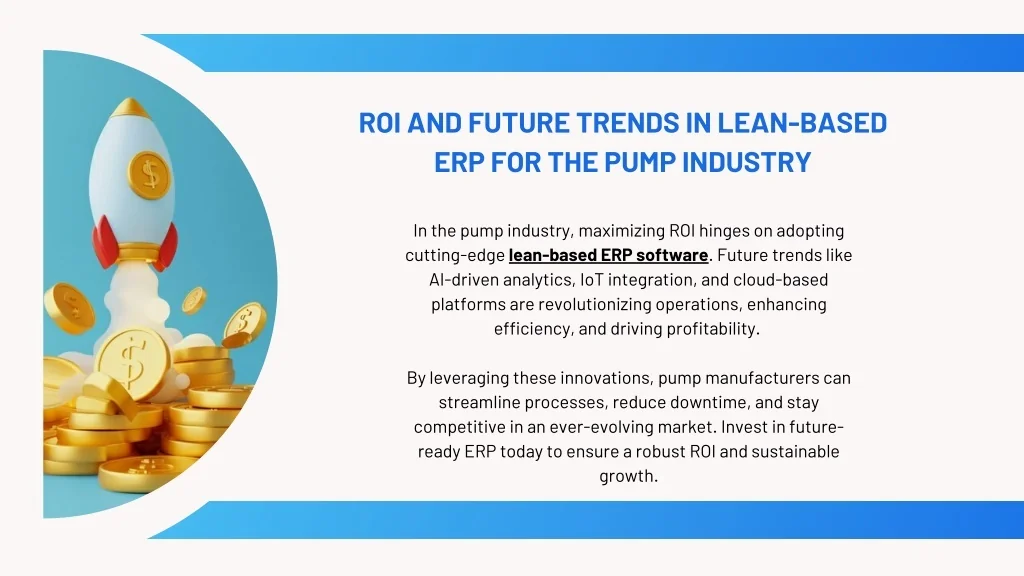 ROI AND FUTURE TRENDS IN LEAN-BASED ERP FOR THE PUMP INDUSTRY

In the pump industry, maximizing ROI hinges on adopting cutting-edge lean-based ERP software. Future trends like AI-driven analytics, IoT integration, and cloud-based platforms are revolutionizing operations, enhancing efficiency, and driving profitability.

By leveraging these innovations, pump manufacturers can streamline processes, reduce downtime, and stay competitive in an ever-evolving market. Invest in future-ready ERP today to ensure a robust ROI and sustainable growth.